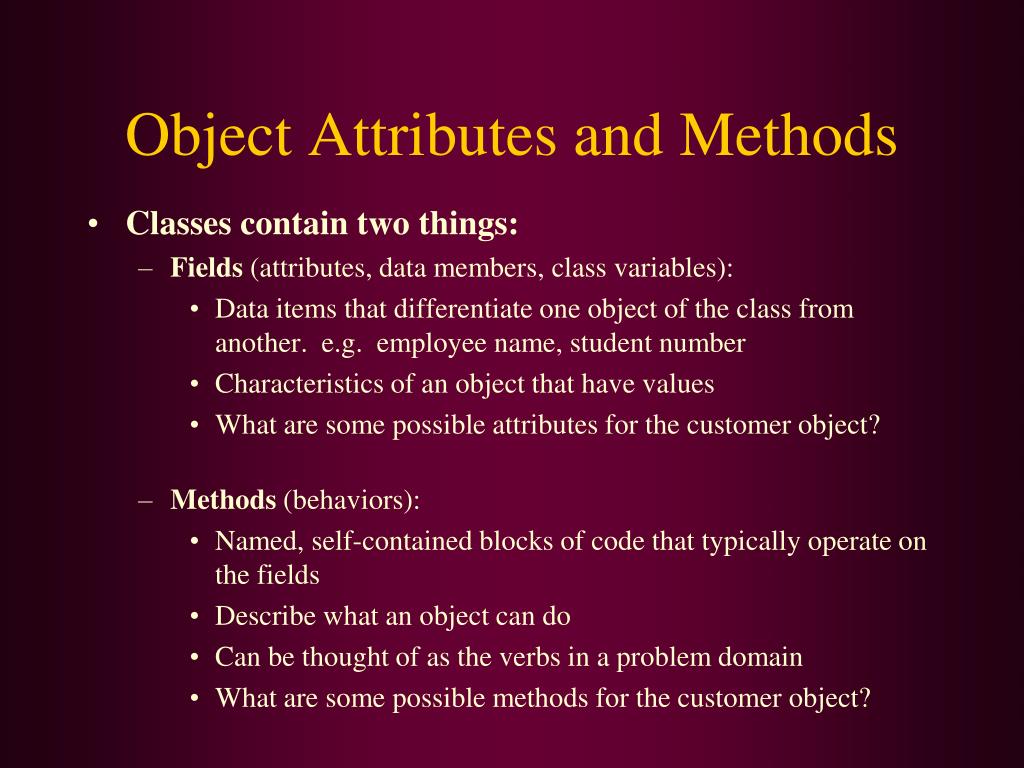 Object Attributes and Methods

• Classes contain two things:
– Fields (attributes, data members, class variables):
• Data items that differentiate one object of the class from another. e.g. employee name, student number
• Characteristics of an object that have values
• What are some possible attributes for the customer object?

– Methods (behaviors):
• Named, self-contained blocks of code that typically operate on the fields
• Describe what an object can do
• Can be thought of as the verbs in a problem domain
• What are some possible methods for the customer object?